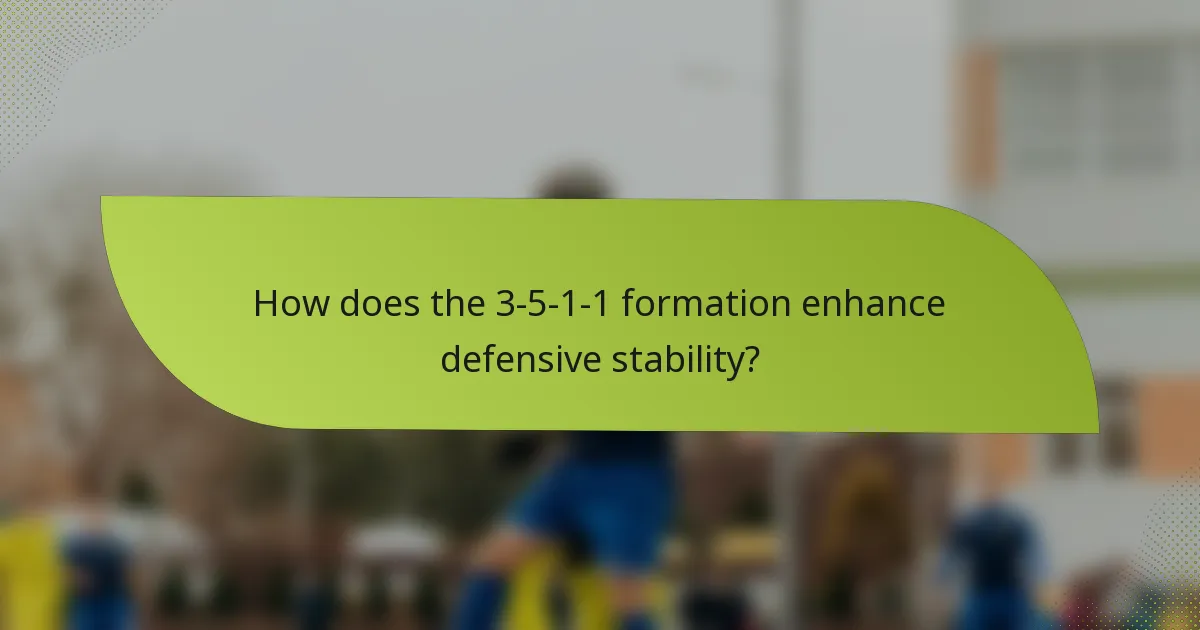 How does the 3-5-1-1 formation enhance defensive stability?